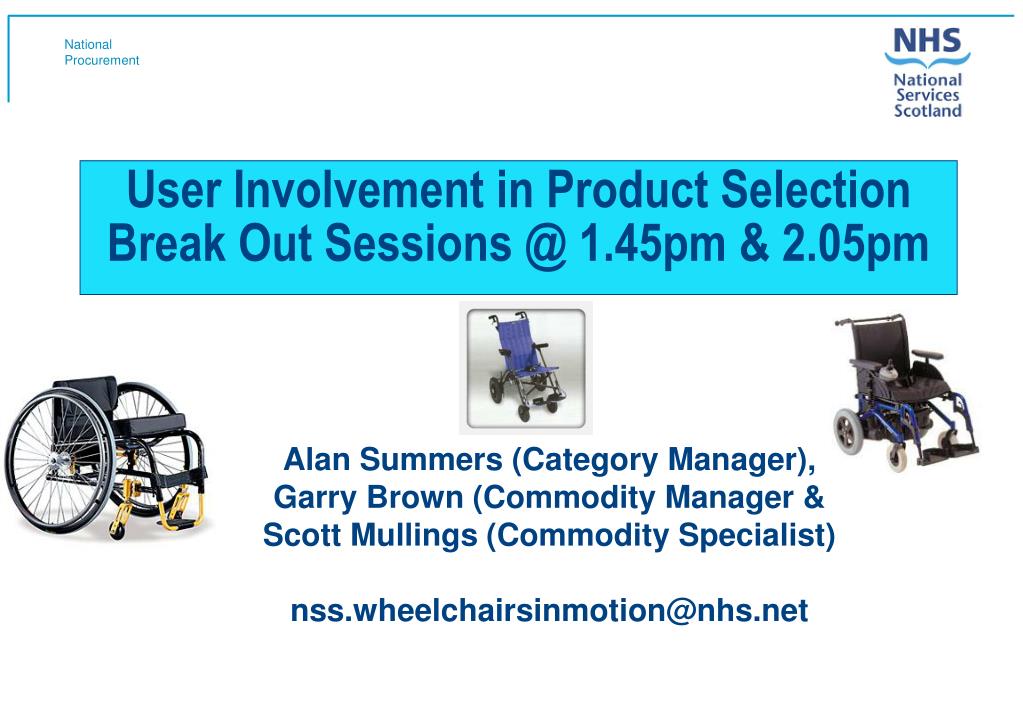 National Procurement

NHS
National Services Scotland

User Involvement in Product Selection
Break Out Sessions @ 1.45pm & 2.05pm

Alan Summers (Category Manager),
Garry Brown (Commodity Manager &
Scott Mullings (Commodity Specialist)

nss.wheelchairsinmotion@nhs.net